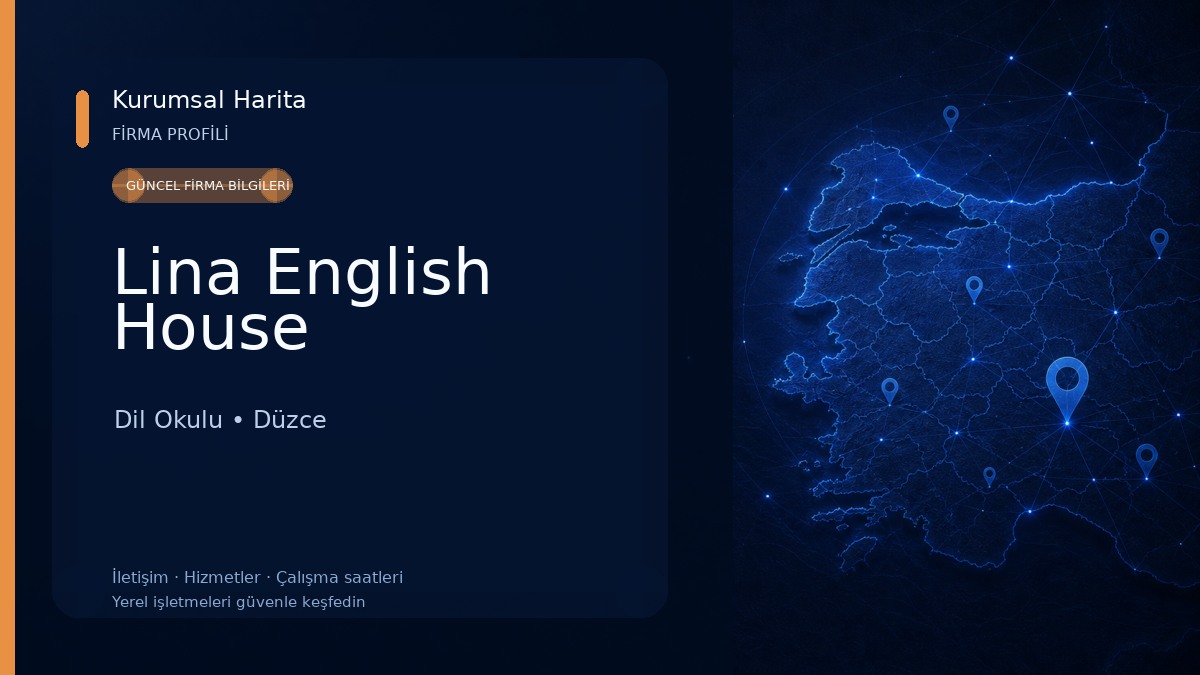 Kurumsal Harita

FİRMA PROFİLİ

GÜNCEL FİRMA BİLGİLERİ

Lina English House

Dil Okulu • Düzce

İletişim · Hizmetler · Çalışma saatleri

Yerel işletmeleri güvenle keşfedin